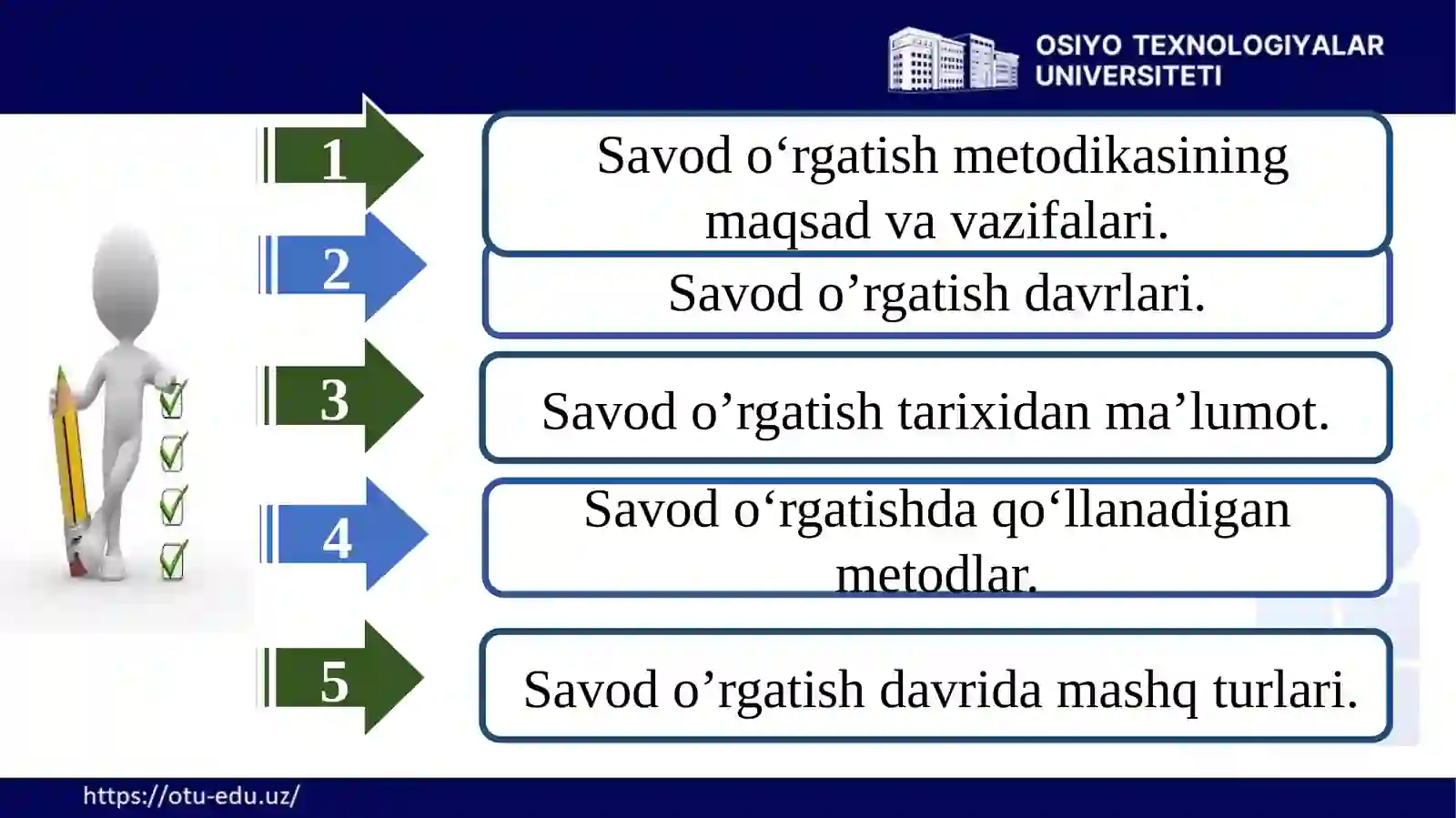 OSIYO TEXNOLOGIYALAR UNIVERSITETI

1

Savod o‘rgatish metodikasining maqsad va vazifalari.

2

Savod o’rgatish davrlari.

3

Savod o’rgatish tarixidan ma’lumot.

4

Savod o‘rgatishda qo‘llanadigan metodlar.

5

Savod o’rgatish davrida mashq turlari.

https://otu-edu.uz/